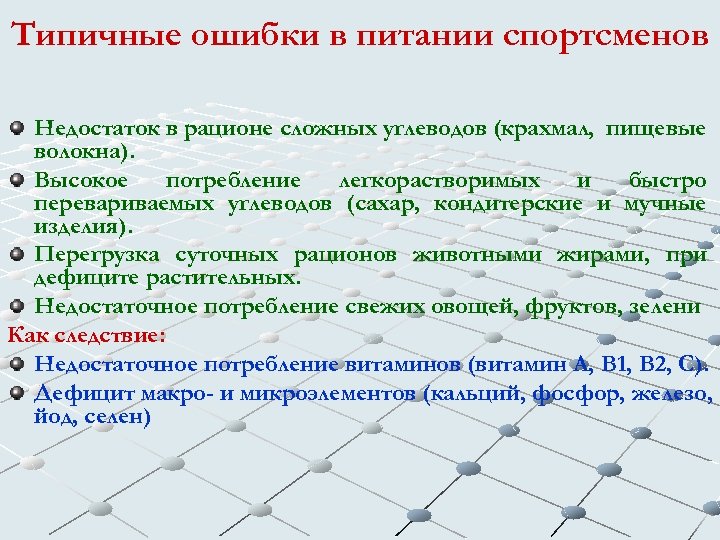 Типичные ошибки в питании спортсменов

Недостаток в рационе сложных углеводов (крахмал, пищевые волокна).

Высокое потребление легкорастворимых и быстро перевариваемых углеводов (сахар, кондитерские и мучные изделия).

Перегрузка суточных рационов животными жирами, при дефиците растительных.

Недостаточное потребление свежих овощей, фруктов, зелени

Как следствие:

Недостаточное потребление витаминов (витамин А, В1, В2, С).

Дефицит макро- и микроэлементов (кальций, фосфор, железо, йод, селен)